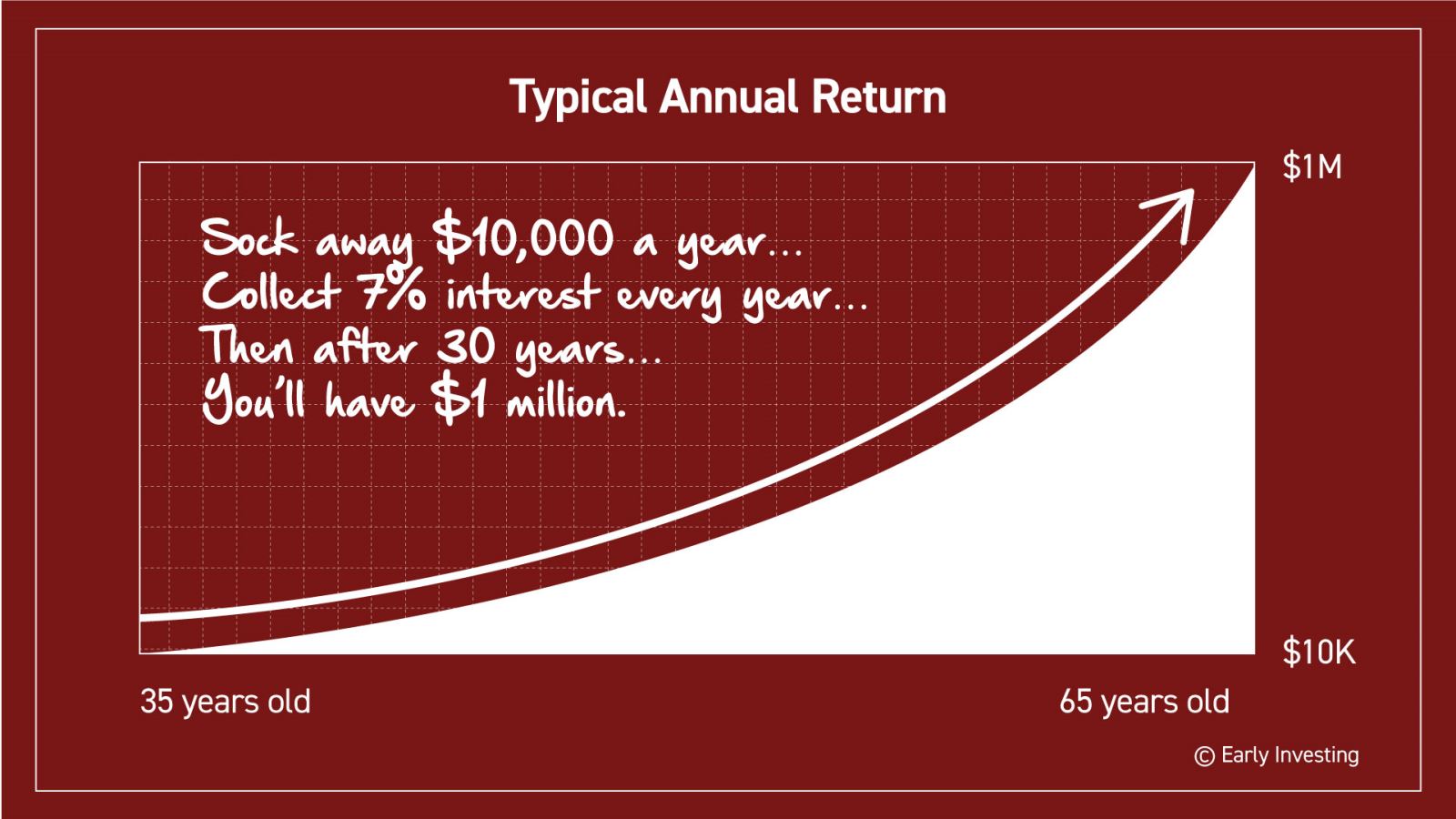 Typical Annual Return

$1M

Sock away $10,000 a year...
Collect 7% interest every year...
Then after 30 years...
You'll have $1 million.

$10K

35 years old

65 years old

© Early Investing